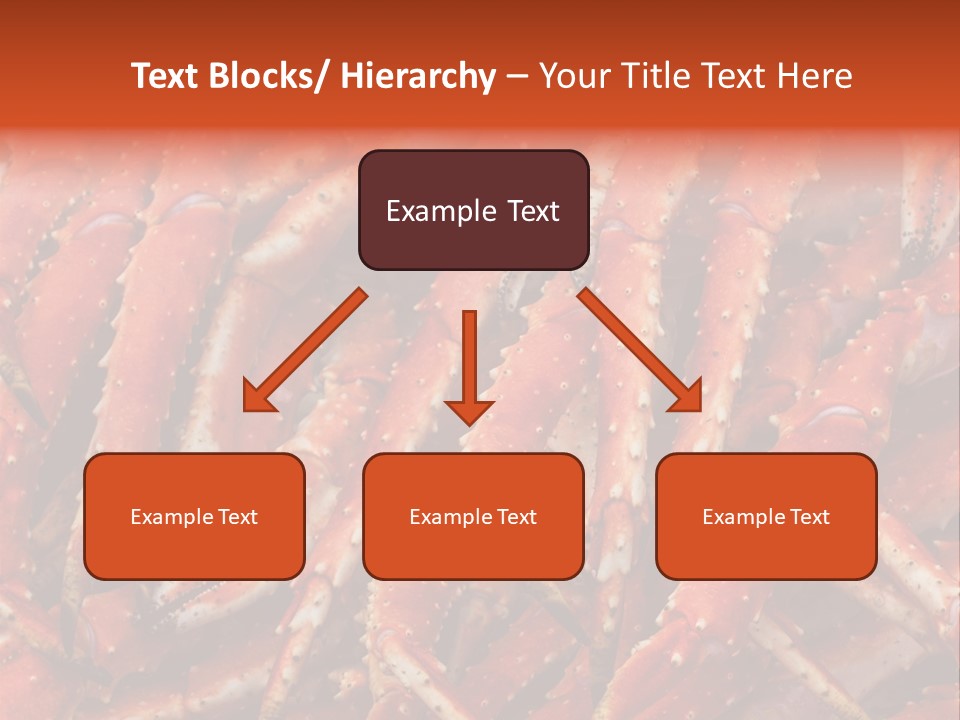 Text Blocks/ Hierarchy – Your Title Text Here

Example Text

Example Text

Example Text

Example Text